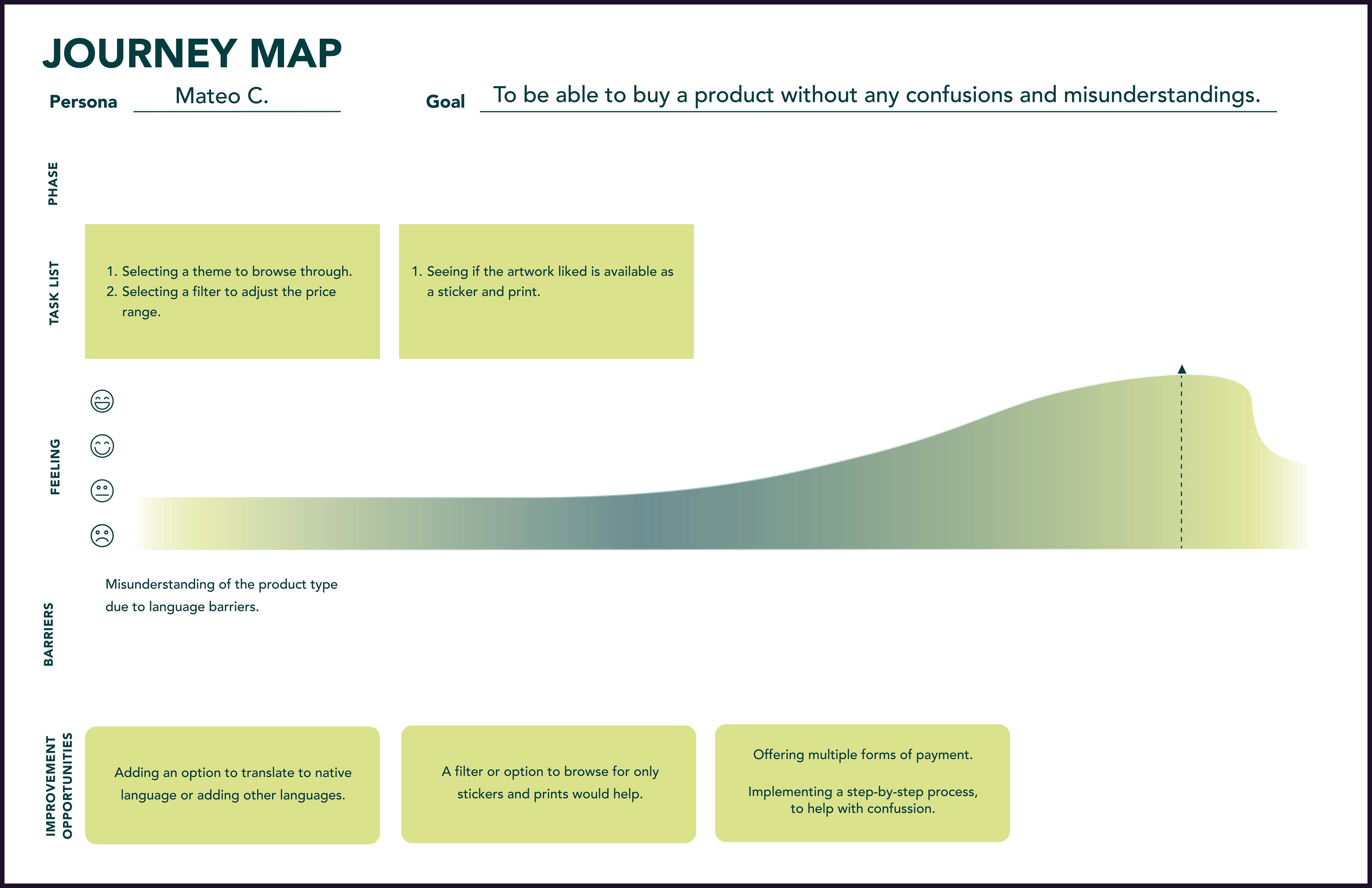 JOURNEY MAP

Persona Mateo C.

Goal To be able to buy a product without any confusions and misunderstandings.

PHASE

TASK LIST

1. Selecting a theme to browse through.
2. Selecting a filter to adjust the price range.

1. Seeing if the artwork liked is available as a sticker and print.

FEELING

BARRIERS

Misunderstanding of the product type due to language barriers.

IMPROVEMENT OPPORTUNITIES

Adding an option to translate to native language or adding other languages.

A filter or option to browse for only stickers and prints would help.

Offering multiple forms of payment.

Implementing a step-by-step process, to help with confussion.